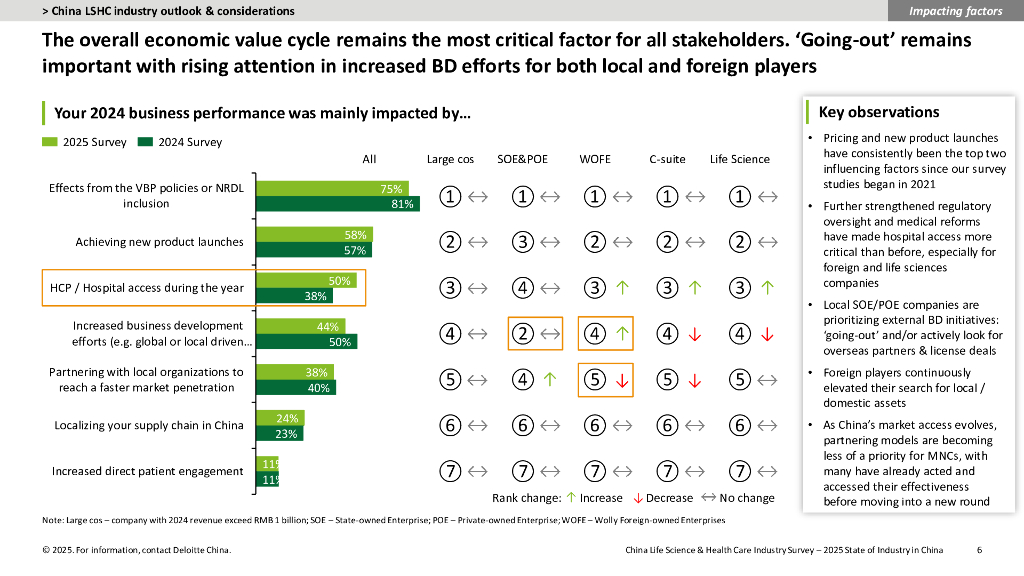 > China LSHC industry outlook & considerations

Impacting factors

The overall economic value cycle remains the most critical factor for all stakeholders. 'Going-out' remains important with rising attention in increased BD efforts for both local and foreign players

Your 2024 business performance was mainly impacted by…

2025 Survey 2024 Survey

| | All | Large cos | SOE&POE | WOFE | C-suite | Life Science |
|---|---|---|---|---|---|---|
| Effects from the VBP policies or NRDL inclusion | 75% 81% | ① ↔ | ① ↔ | ① ↔ | ① ↔ | ① ↔ |
| Achieving new product launches | 58% 57% | ② ↔ | ③ ↔ | ② ↔ | ② ↔ | ② ↔ |
| HCP / Hospital access during the year | 50% 38% | ③ ↔ | ④ ↔ | ③ ↑ | ③ ↑ | ③ ↑ |
| Increased business development efforts (e.g. global or local driven… | 44% 50% | ④ ↔ | ② ↔ | ④ ↑ | ④ ↓ | ④ ↓ |
| Partnering with local organizations to reach a faster market penetration | 38% 40% | ⑤ ↔ | ④ ↑ | ⑤ ↓ | ⑤ ↓ | ⑤ ↔ |
| Localizing your supply chain in China | 24% 23% | ⑥ ↔ | ⑥ ↔ | ⑥ ↔ | ⑥ ↔ | ⑥ ↔ |
| Increased direct patient engagement | 11% 11% | ⑦ ↔ | ⑦ ↔ | ⑦ ↔ | ⑦ ↔ | ⑦ ↔ |

Rank change: ↑ Increase ↓ Decrease ↔ No change

Key observations

• Pricing and new product launches have consistently been the top two influencing factors since our survey studies began in 2021

• Further strengthened regulatory oversight and medical reforms have made hospital access more critical than before, especially for foreign and life sciences companies

• Local SOE/POE companies are prioritizing external BD initiatives: 'going-out' and/or actively look for overseas partners & license deals

• Foreign players continuously elevated their search for local / domestic assets

• As China's market access evolves, partnering models are becoming less of a priority for MNCs, with many have already acted and accessed their effectiveness before moving into a new round

Note: Large cos – company with 2024 revenue exceed RMB 1 billion; SOE – State-owned Enterprise; POE – Private-owned Enterprise; WOFE – Wolly Foreign-owned Enterprises

© 2025. For information, contact Deloitte China.

China Life Science & Health Care Industry Survey – 2025 State of Industry in China

6